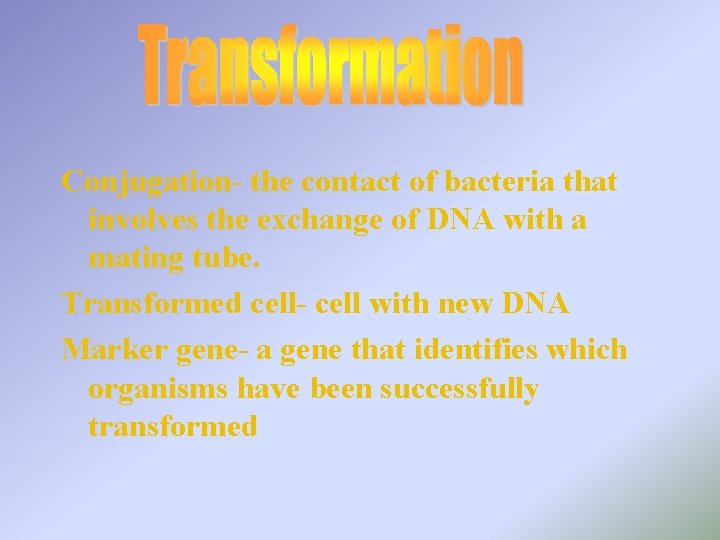 Transformation

Conjugation- the contact of bacteria that involves the exchange of DNA with a mating tube.

Transformed cell- cell with new DNA

Marker gene- a gene that identifies which organisms have been successfully transformed